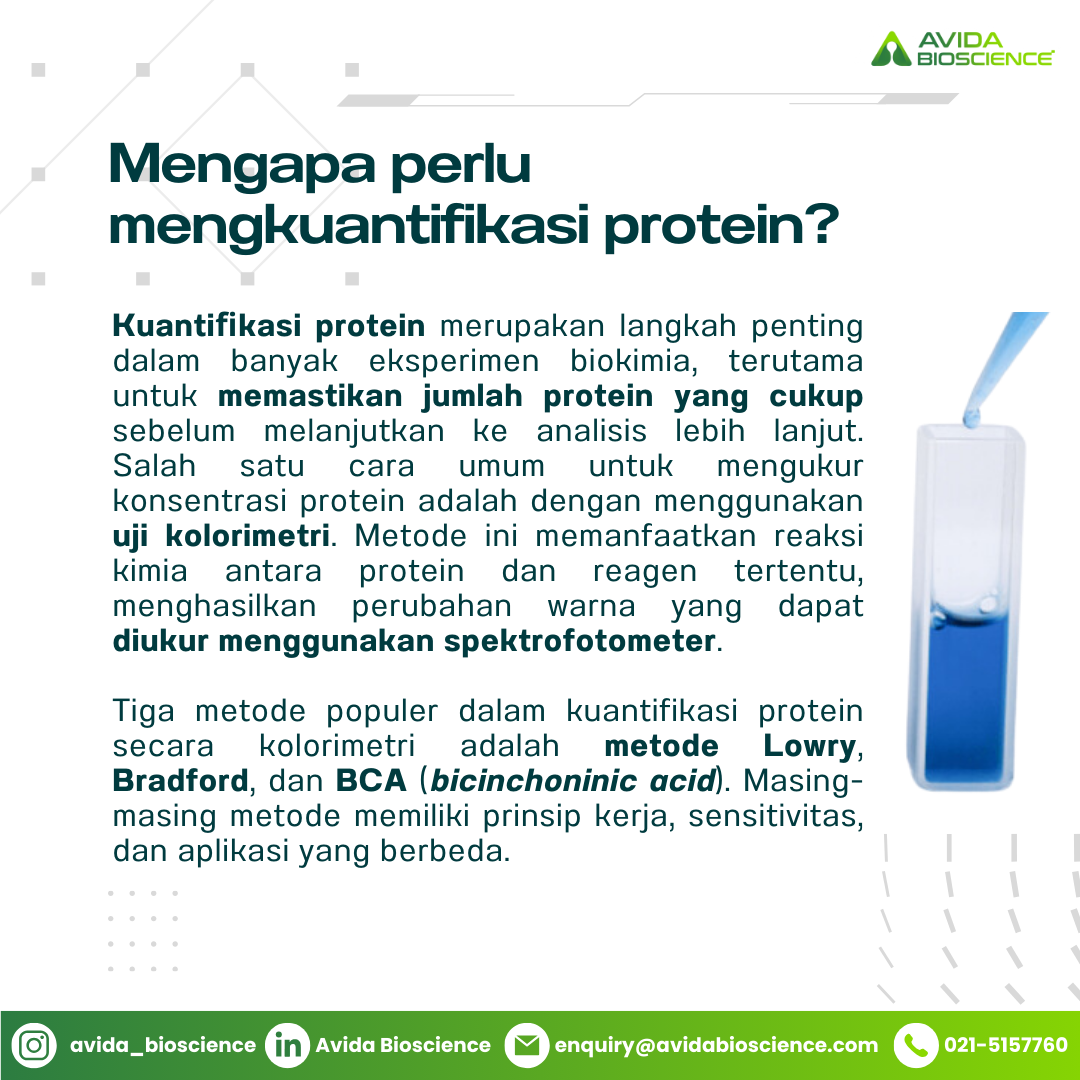 AVIDA BIOSCIENCE

Mengapa perlu mengkuantifikasi protein?

Kuantifikasi protein merupakan langkah penting dalam banyak eksperimen biokimia, terutama untuk memastikan jumlah protein yang cukup sebelum melanjutkan ke analisis lebih lanjut. Salah satu cara umum untuk mengukur konsentrasi protein adalah dengan menggunakan uji kolorimetri. Metode ini memanfaatkan reaksi kimia antara protein dan reagen tertentu, menghasilkan perubahan warna yang dapat diukur menggunakan spektrofotometer.

Tiga metode populer dalam kuantifikasi protein secara kolorimetri adalah metode Lowry, Bradford, dan BCA (bicinchoninic acid). Masing-masing metode memiliki prinsip kerja, sensitivitas, dan aplikasi yang berbeda.

avida_bioscience Avida Bioscience enquiry@avidabioscience.com 021-5157760